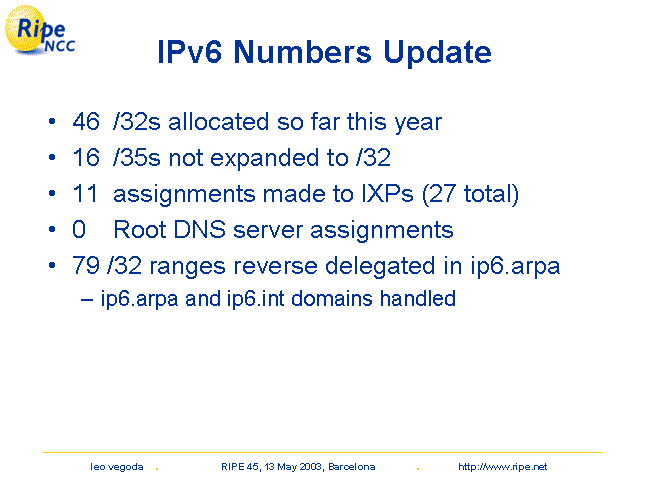 Ripe NCC

IPv6 Numbers Update

• 46 /32s allocated so far this year
• 16 /35s not expanded to /32
• 11 assignments made to IXPs (27 total)
• 0 Root DNS server assignments
• 79 /32 ranges reverse delegated in ip6.arpa
– ip6.arpa and ip6.int domains handled

leo vegoda . RIPE 45, 13 May 2003, Barcelona . http://www.ripe.net